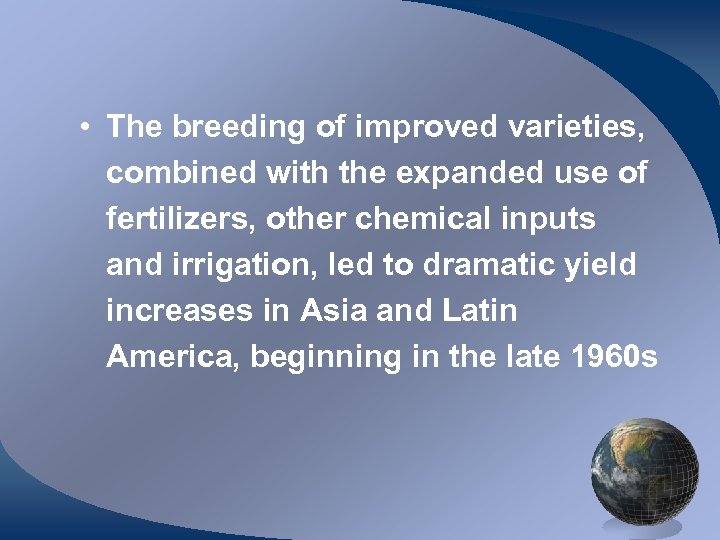 • The breeding of improved varieties, combined with the expanded use of fertilizers, other chemical inputs and irrigation, led to dramatic yield increases in Asia and Latin America, beginning in the late 1960s